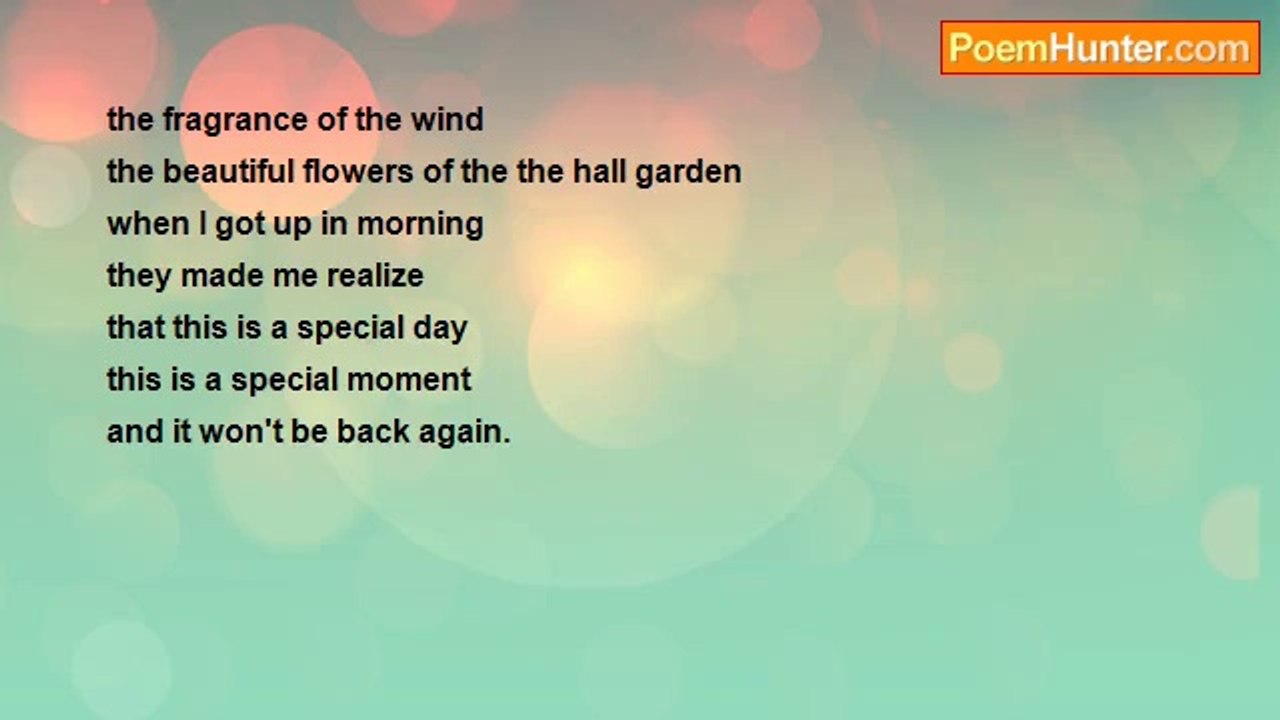 PoemHunter.com

the fragrance of the wind
the beautiful flowers of the the hall garden
when I got up in morning
they made me realize
that this is a special day
this is a special moment
and it won't be back again.